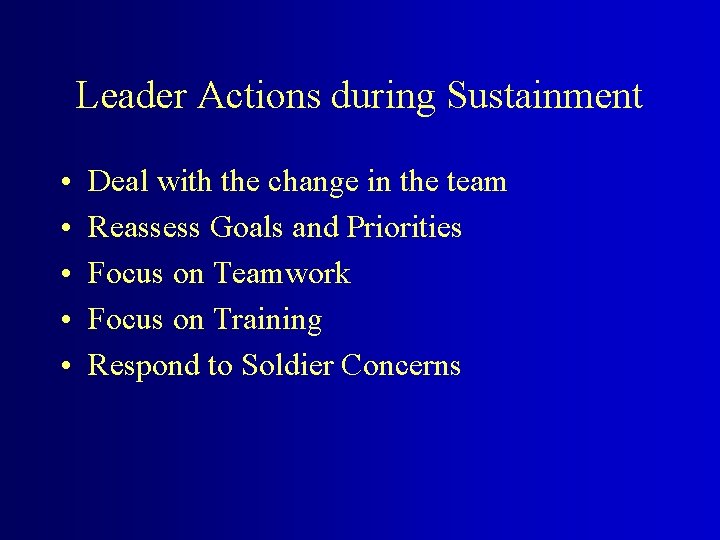 Leader Actions during Sustainment

• Deal with the change in the team
• Reassess Goals and Priorities
• Focus on Teamwork
• Focus on Training
• Respond to Soldier Concerns